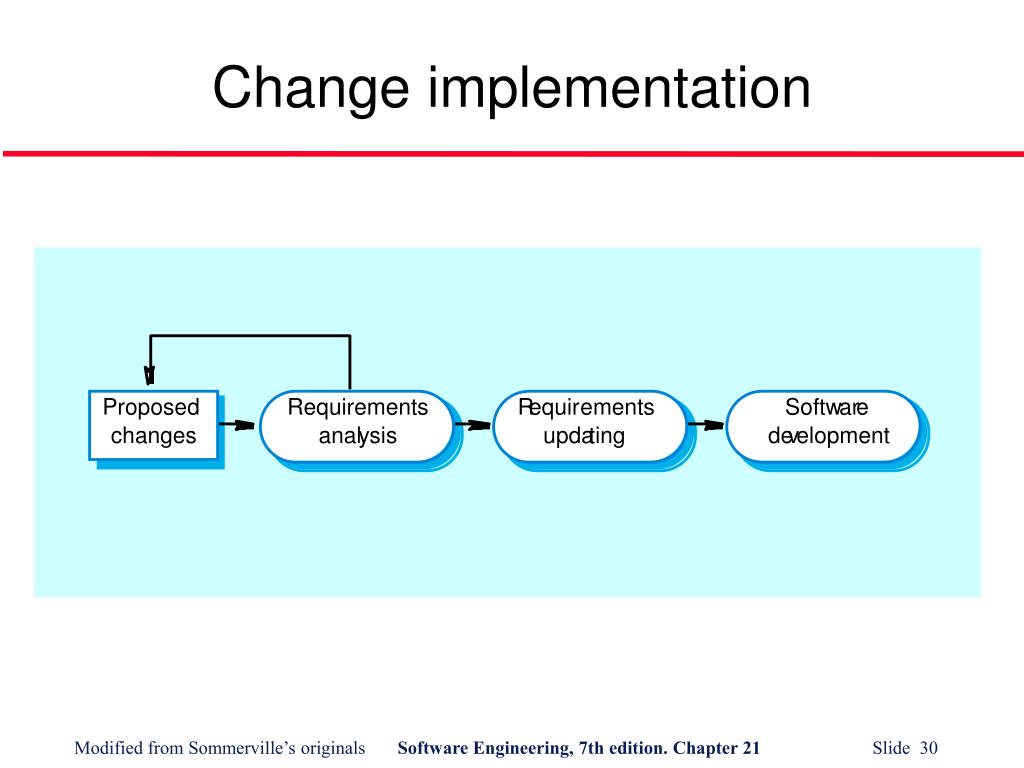 Change implementation

Proposed changes

Requirements analysis

Requirements updating

Software development

Modified from Sommerville's originals Software Engineering, 7th edition. Chapter 21 Slide 30